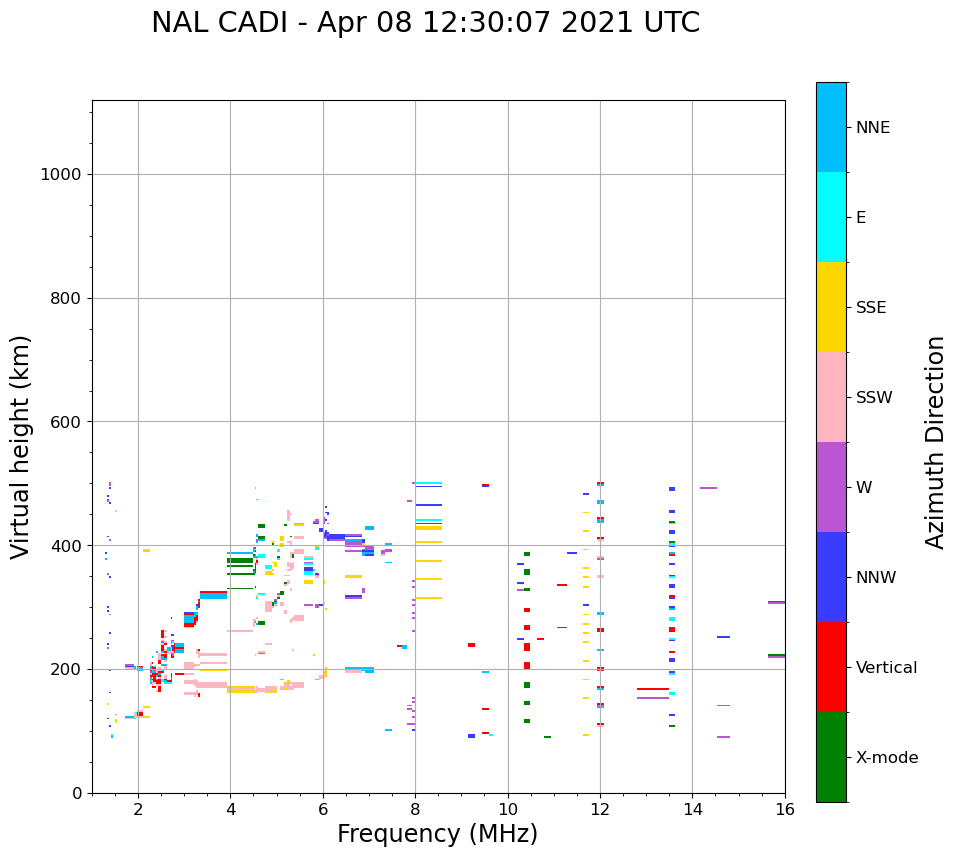 NAL CADI - Apr 08 12:30:07 2021 UTC

Virtual height (km)

1000
800
600
400
200
0

2
4
6
8
10
12
14
16

Frequency (MHz)

NNE
E
SSE
SSW
W
NNW
Vertical
X-mode

Azimuth Direction